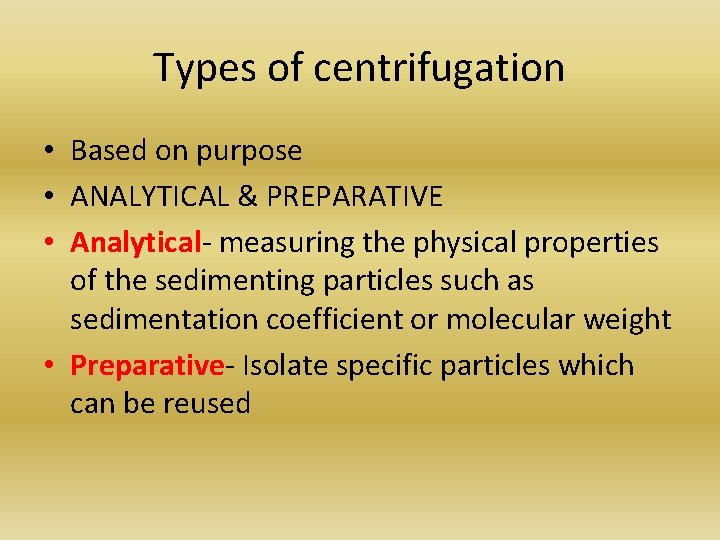 Types of centrifugation

• Based on purpose
• ANALYTICAL & PREPARATIVE
• Analytical- measuring the physical properties of the sedimenting particles such as sedimentation coefficient or molecular weight
• Preparative- Isolate specific particles which can be reused